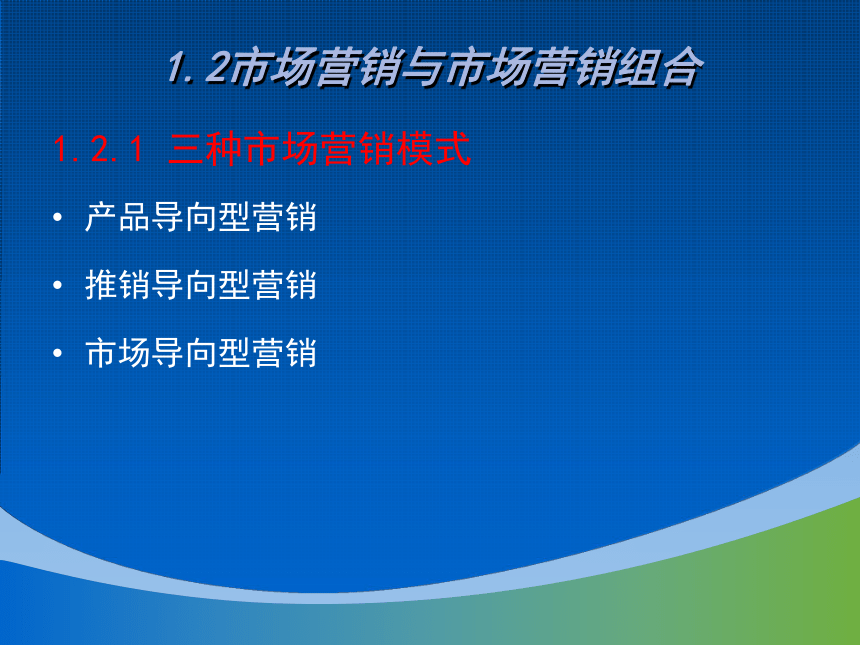 1.2市场营销与市场营销组合

1.2.1 三种市场营销模式

• 产品导向型营销

• 推销导向型营销

• 市场导向型营销